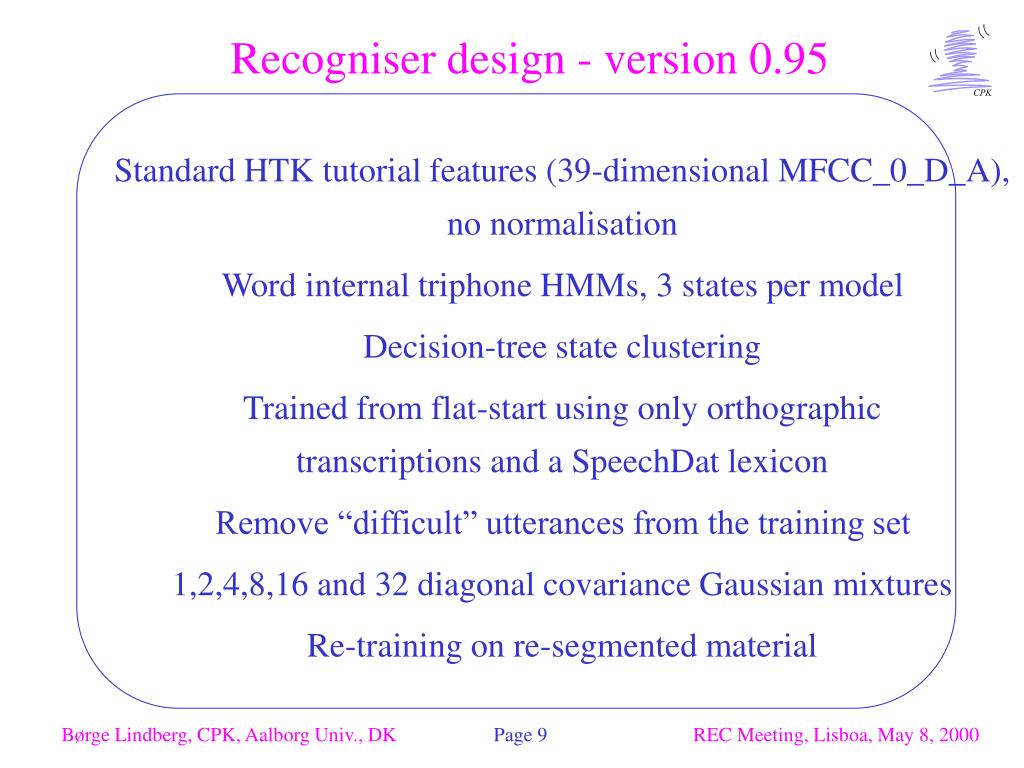 Recogniser design - version 0.95

CPK

Standard HTK tutorial features (39-dimensional MFCC_0_D_A), no normalisation

Word internal triphone HMMs, 3 states per model

Decision-tree state clustering

Trained from flat-start using only orthographic transcriptions and a SpeechDat lexicon

Remove “difficult” utterances from the training set

1,2,4,8,16 and 32 diagonal covariance Gaussian mixtures

Re-training on re-segmented material

Børge Lindberg, CPK, Aalborg Univ., DK

Page 9

REC Meeting, Lisboa, May 8, 2000